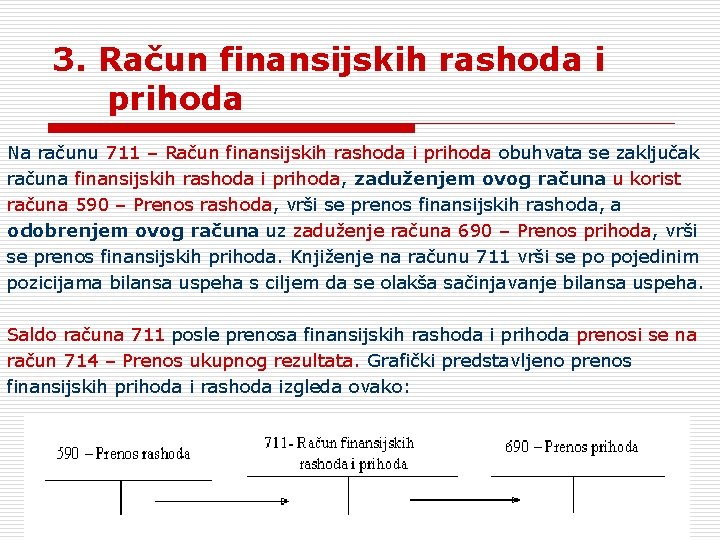 3. Račun finansijskih rashoda i prihoda

Na računu 711 – Račun finansijskih rashoda i prihoda obuhvata se zaključak računa finansijskih rashoda i prihoda, zaduženjem ovog računa u korist računa 590 – Prenos rashoda, vrši se prenos finansijskih rashoda, a odobrenjem ovog računa uz zaduženje računa 690 – Prenos prihoda, vrši se prenos finansijskih prihoda. Knjiženje na računu 711 vrši se po pojedinim pozicijama bilansa uspeha s ciljem da se olakša sačinjavanje bilansa uspeha.

Saldo računa 711 posle prenosa finansijskih rashoda i prihoda prenosi se na račun 714 – Prenos ukupnog rezultata. Grafički predstavljeno prenos finansijskih prihoda i rashoda izgleda ovako:

590 – Prenos rashoda

711- Račun finansijskih rashoda i prihoda

690 – Prenos prihoda